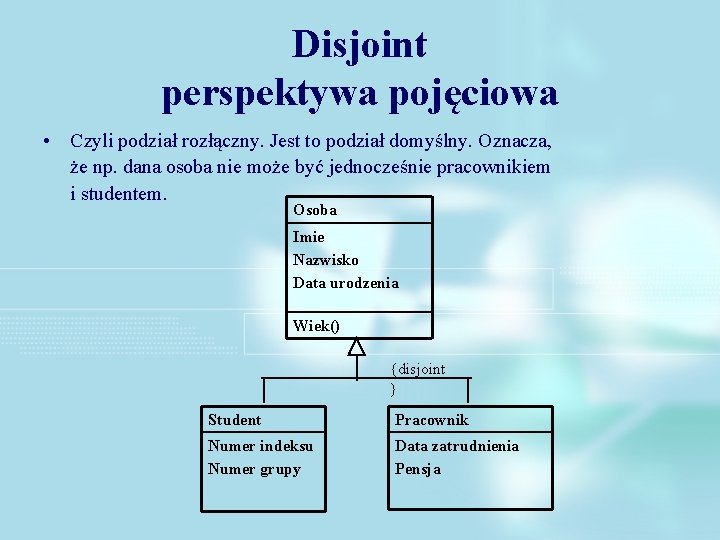 Disjoint
perspektywa pojęciowa

• Czyli podział rozłączny. Jest to podział domyślny. Oznacza, że np. dana osoba nie może być jednocześnie pracownikiem i studentem.

Osoba
Imie
Nazwisko
Data urodzenia
Wiek()

{disjoint
}

Student
Numer indeksu
Numer grupy

Pracownik
Data zatrudnienia
Pensja